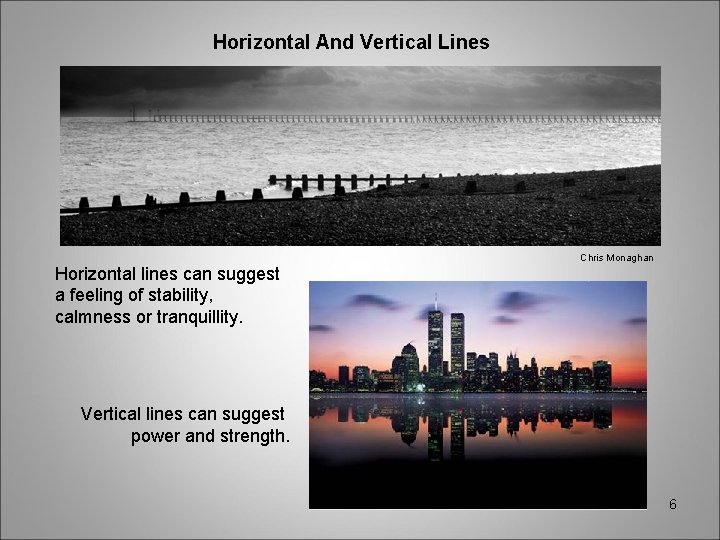 Horizontal And Vertical Lines

Chris Monaghan

Horizontal lines can suggest a feeling of stability, calmness or tranquillity.

Vertical lines can suggest power and strength.

6